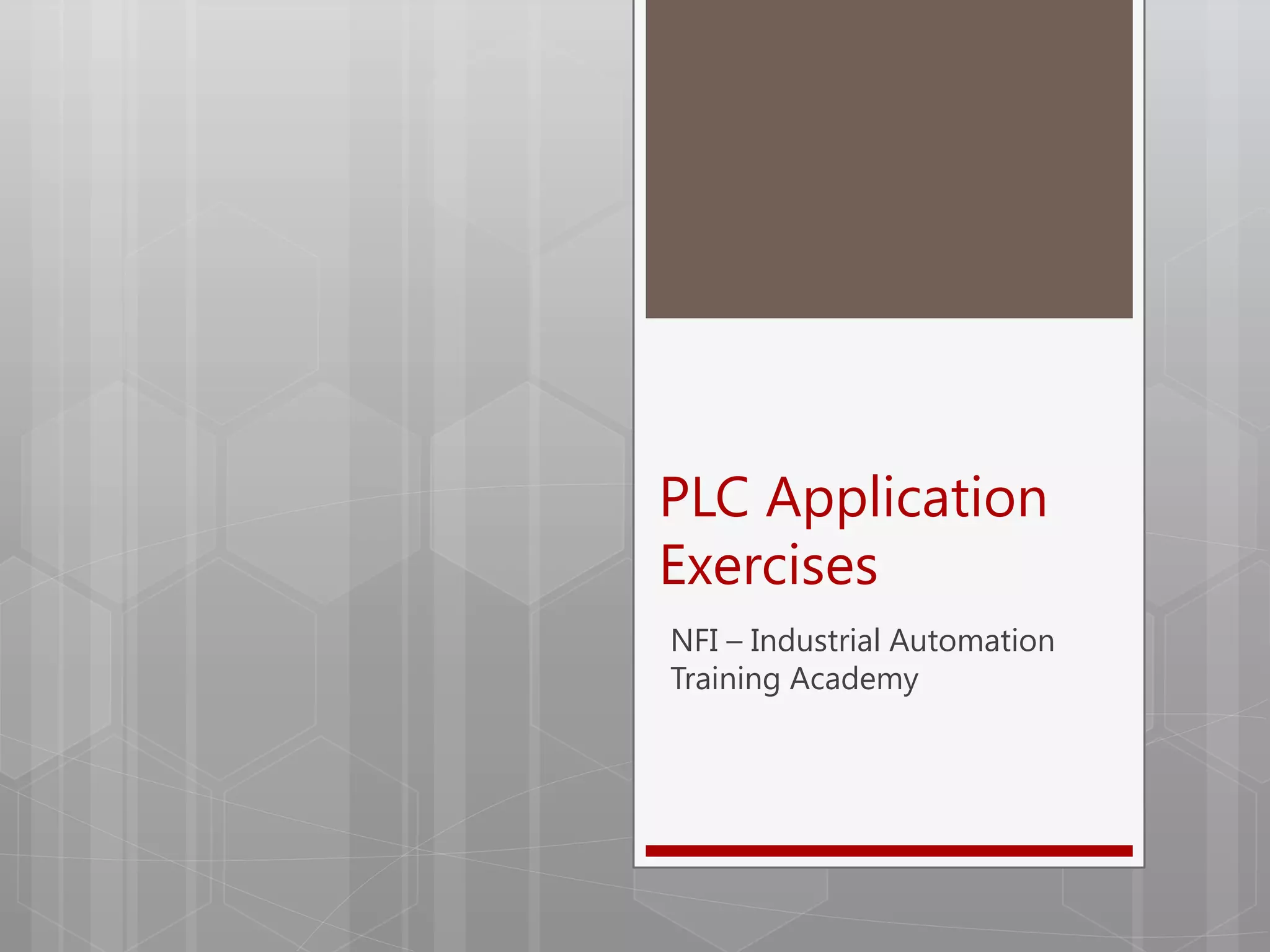 PLC Application Exercises

NFI – Industrial Automation Training Academy